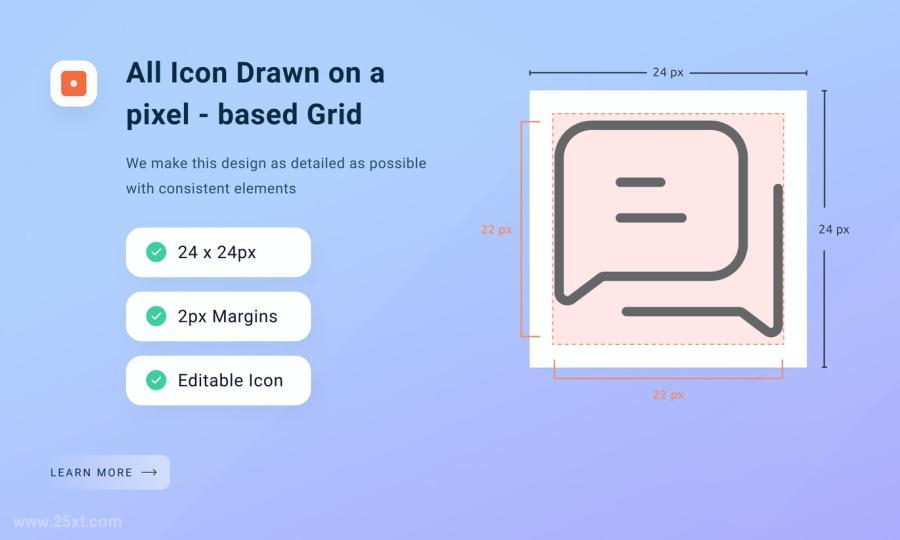 All Icon Drawn on a pixel - based Grid

We make this design as detailed as possible with consistent elements

24 x 24px

2px Margins

Editable Icon

LEARN MORE

24 px

22 px

24 px

22 px

www.25xt.com